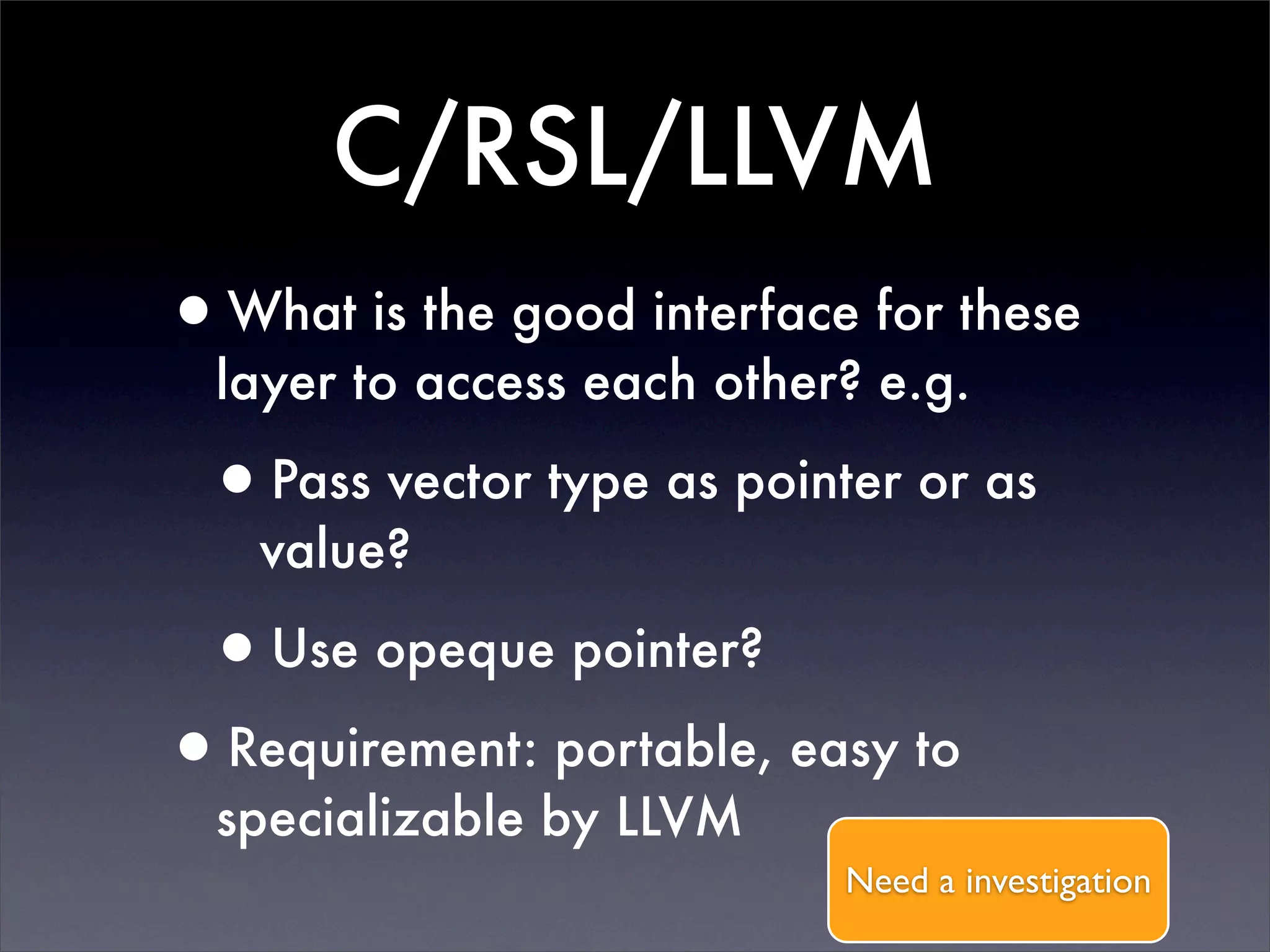 C/RSL/LLVM

• What is the good interface for these layer to access each other? e.g.

• Pass vector type as pointer or as value?

• Use opeque pointer?

• Requirement: portable, easy to specializable by LLVM

Need a investigation